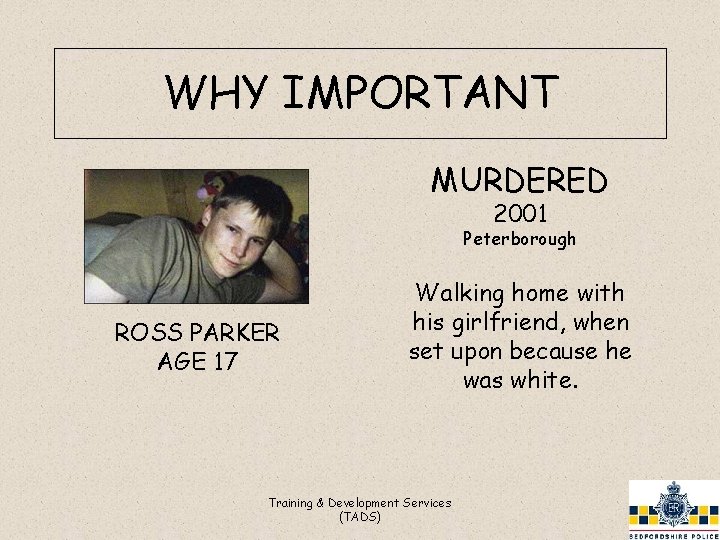 WHY IMPORTANT

ROSS PARKER
AGE 17

MURDERED
2001
Peterborough

Walking home with his girlfriend, when set upon because he was white.

Training & Development Services
(TADS)

ER

BEDFORDSHIRE POLICE